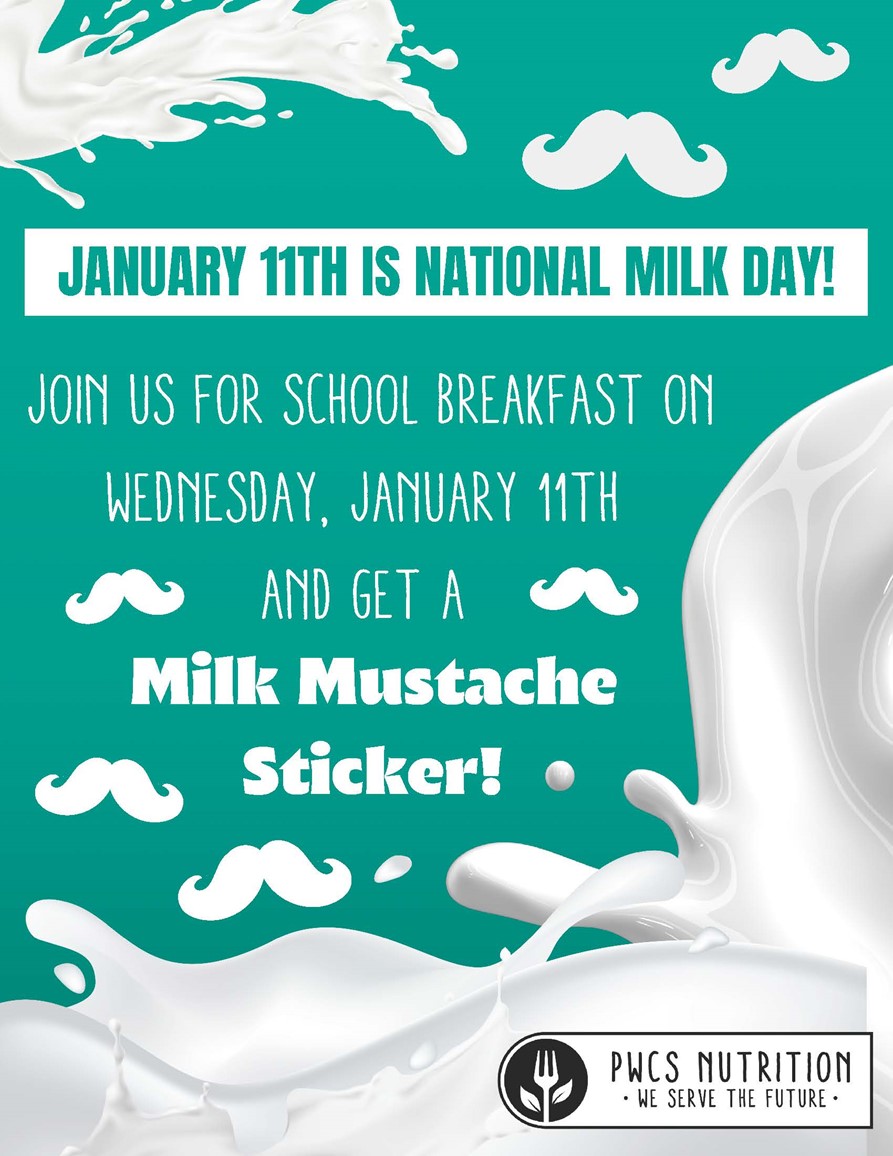 JANUARY 11TH IS NATIONAL MILK DAY!

JOIN US FOR SCHOOL BREAKFAST ON WEDNESDAY, JANUARY 11TH AND GET A

Milk Mustache Sticker!

PWCS NUTRITION
• WE SERVE THE FUTURE •